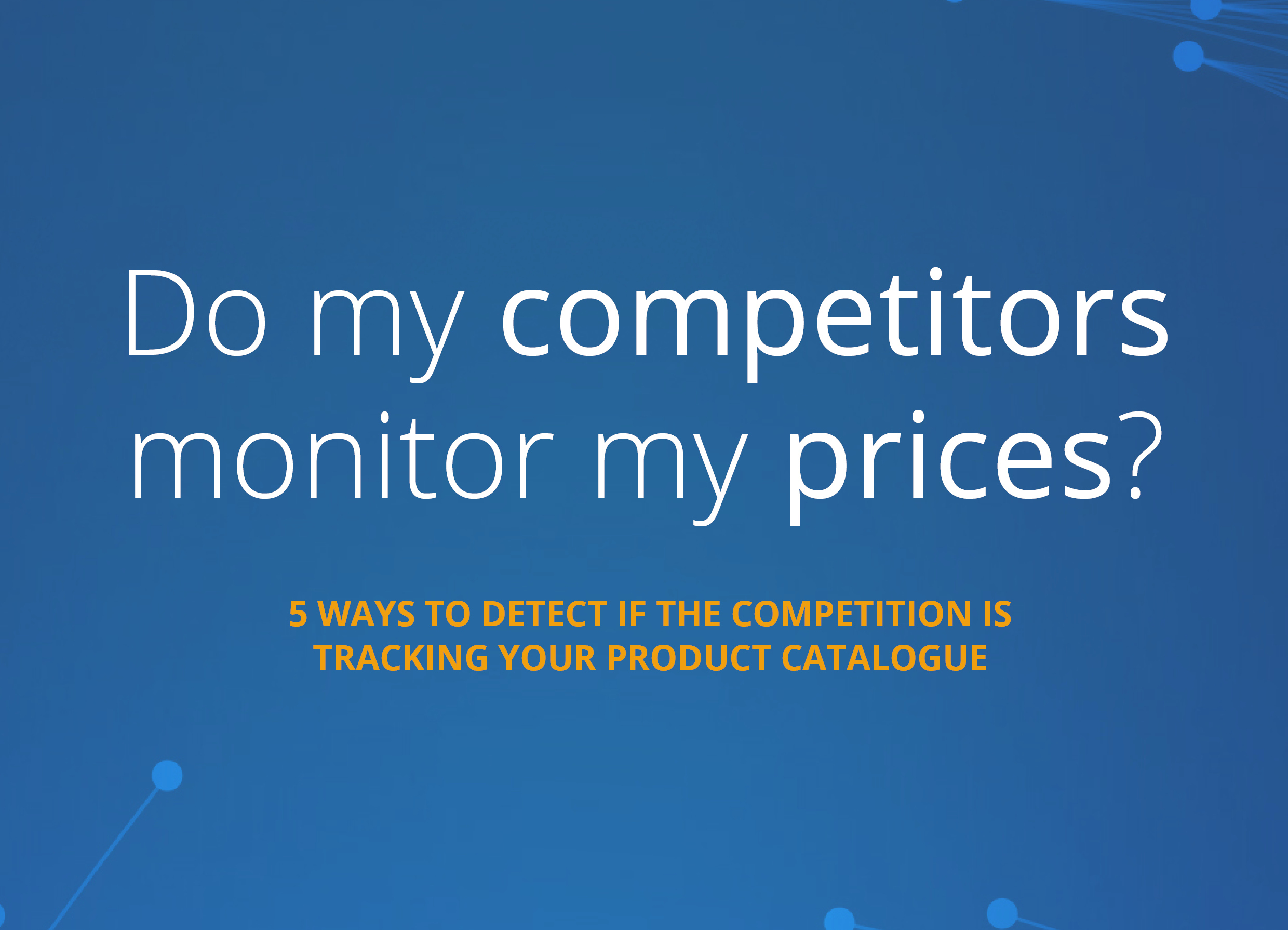 Do my competitors monitor my prices?

5 WAYS TO DETECT IF THE COMPETITION IS TRACKING YOUR PRODUCT CATALOGUE